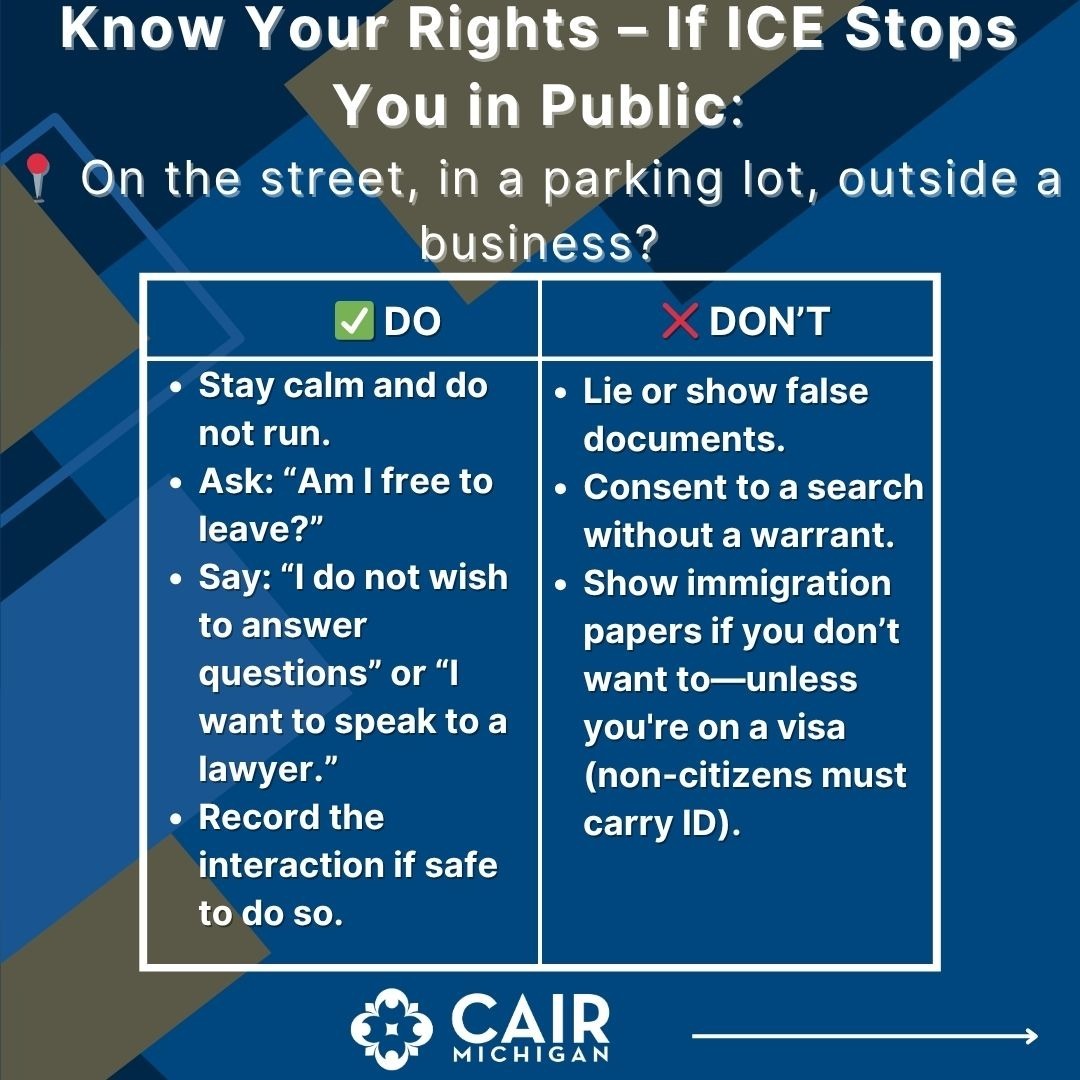 Know Your Rights – If ICE Stops You in Public:

📍 On the street, in a parking lot, outside a business?

| ✅ DO | ❌ DON'T |
|---|---|
| • Stay calm and do not run. • Ask: "Am I free to leave?" • Say: "I do not wish to answer questions" or "I want to speak to a lawyer." • Record the interaction if safe to do so. | • Lie or show false documents. • Consent to a search without a warrant. • Show immigration papers if you don't want to—unless you're on a visa (non-citizens must carry ID). |

CAIR MICHIGAN